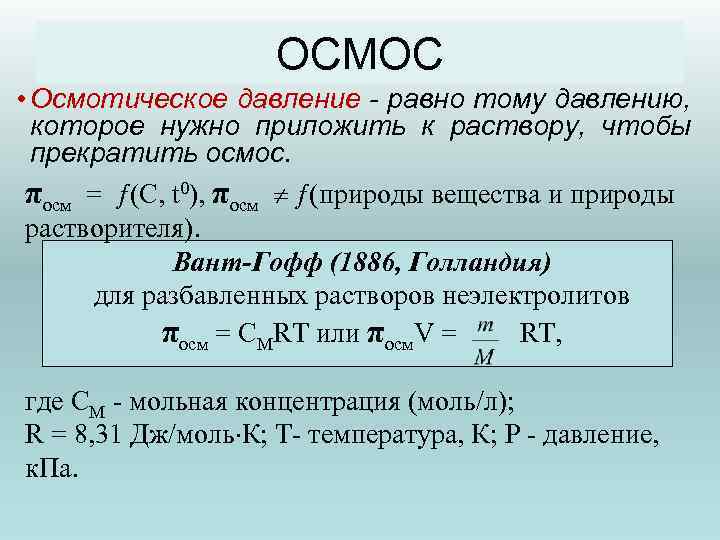 ОСМОС

• Осмотическое давление - равно тому давлению, которое нужно приложить к раствору, чтобы прекратить осмос.

$\pi_{осм} = f(C, t^0)$, $\pi_{осм} \neq f$(природы вещества и природы растворителя).

Вант-Гофф (1886, Голландия)
для разбавленных растворов неэлектролитов
$\pi_{осм} = C_M RT$ или $\pi_{осм} V = \frac{m}{M} RT$,

где $C_M$ - мольная концентрация (моль/л);
R = 8,31 Дж/моль·К; Т- температура, К; Р - давление, кПа.